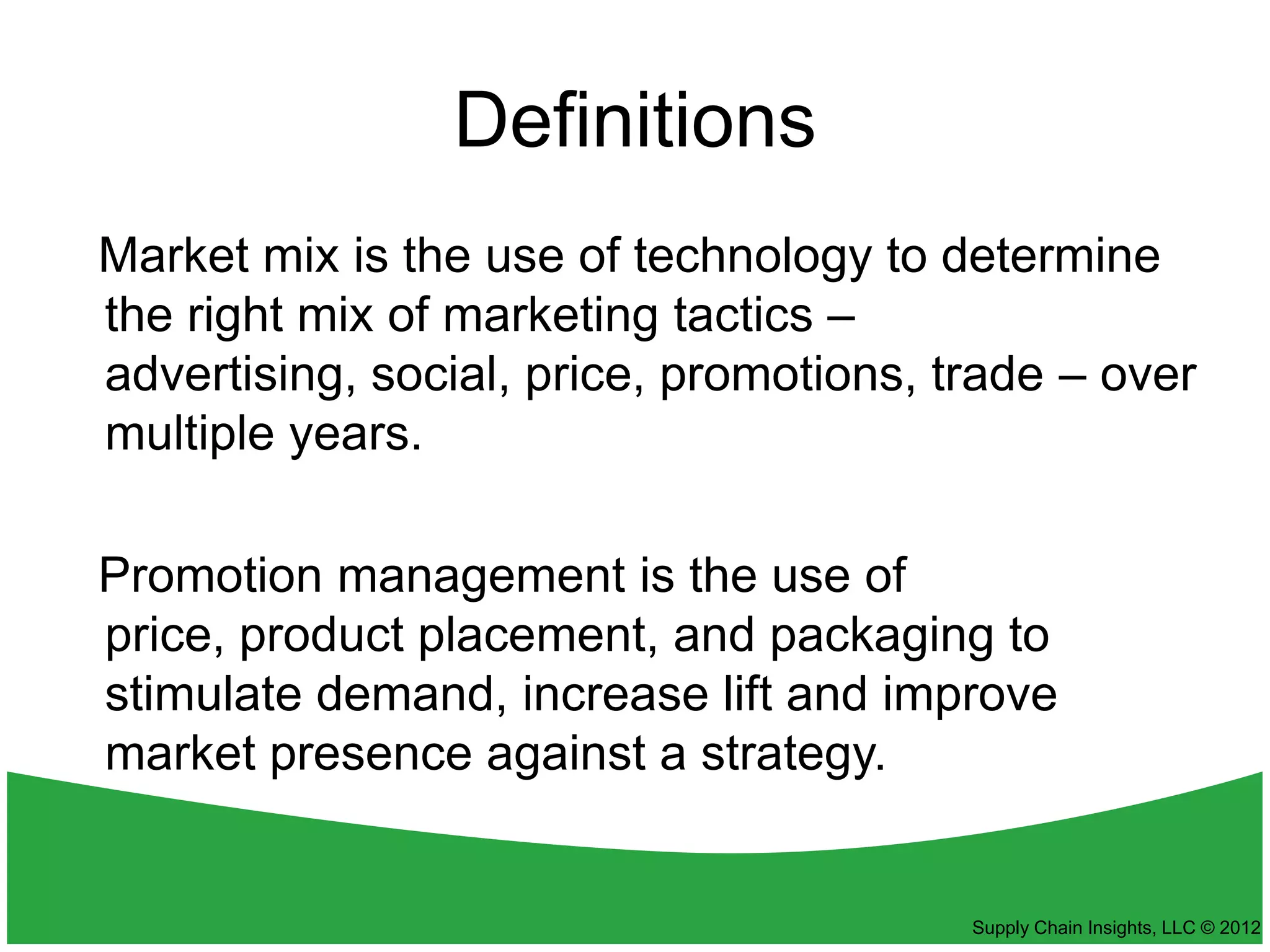 Definitions

Market mix is the use of technology to determine the right mix of marketing tactics – advertising, social, price, promotions, trade – over multiple years.

Promotion management is the use of price, product placement, and packaging to stimulate demand, increase lift and improve market presence against a strategy.

Supply Chain Insights, LLC © 2012